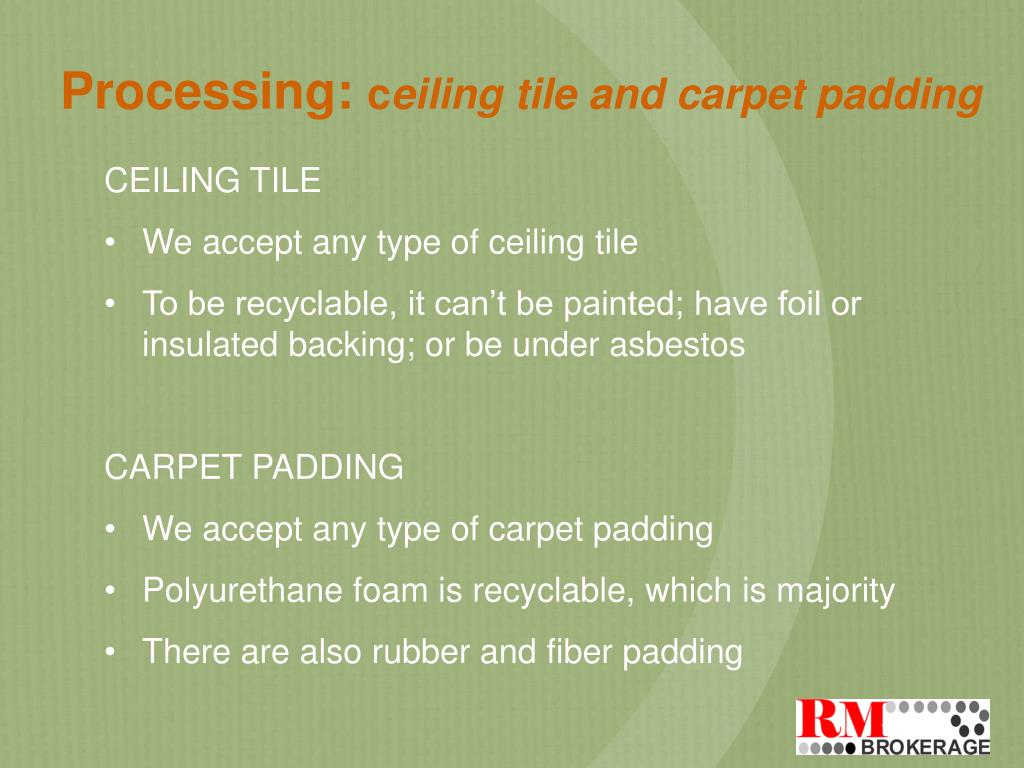 Processing: ceiling tile and carpet padding

CEILING TILE

• We accept any type of ceiling tile

• To be recyclable, it can't be painted; have foil or insulated backing; or be under asbestos

CARPET PADDING

• We accept any type of carpet padding

• Polyurethane foam is recyclable, which is majority

• There are also rubber and fiber padding

RM BROKERAGE